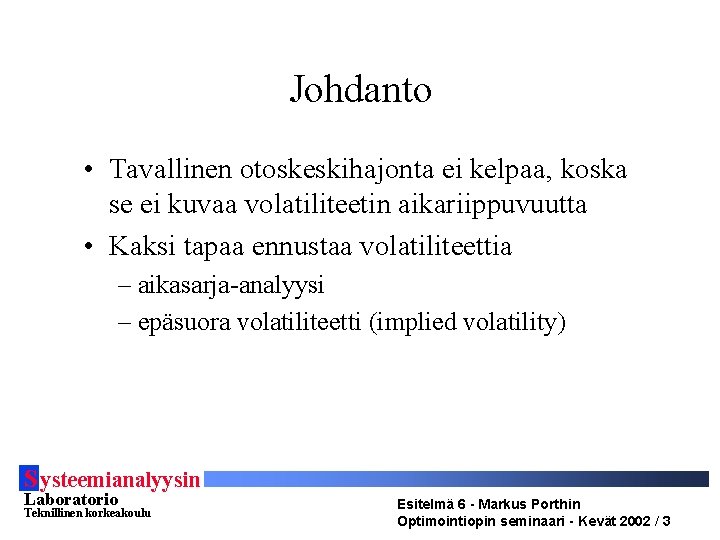 Johdanto

• Tavallinen otoskeskihajonta ei kelpaa, koska se ei kuvaa volatiliteetin aikariippuvuutta

• Kaksi tapaa ennustaa volatiliteettia
– aikasarja-analyysi
– epäsuora volatiliteetti (implied volatility)

Systeemianalyysin Laboratorio
Teknillinen korkeakoulu

Esitelmä 6 - Markus Porthin
Optimointiopin seminaari - Kevät 2002 / 3